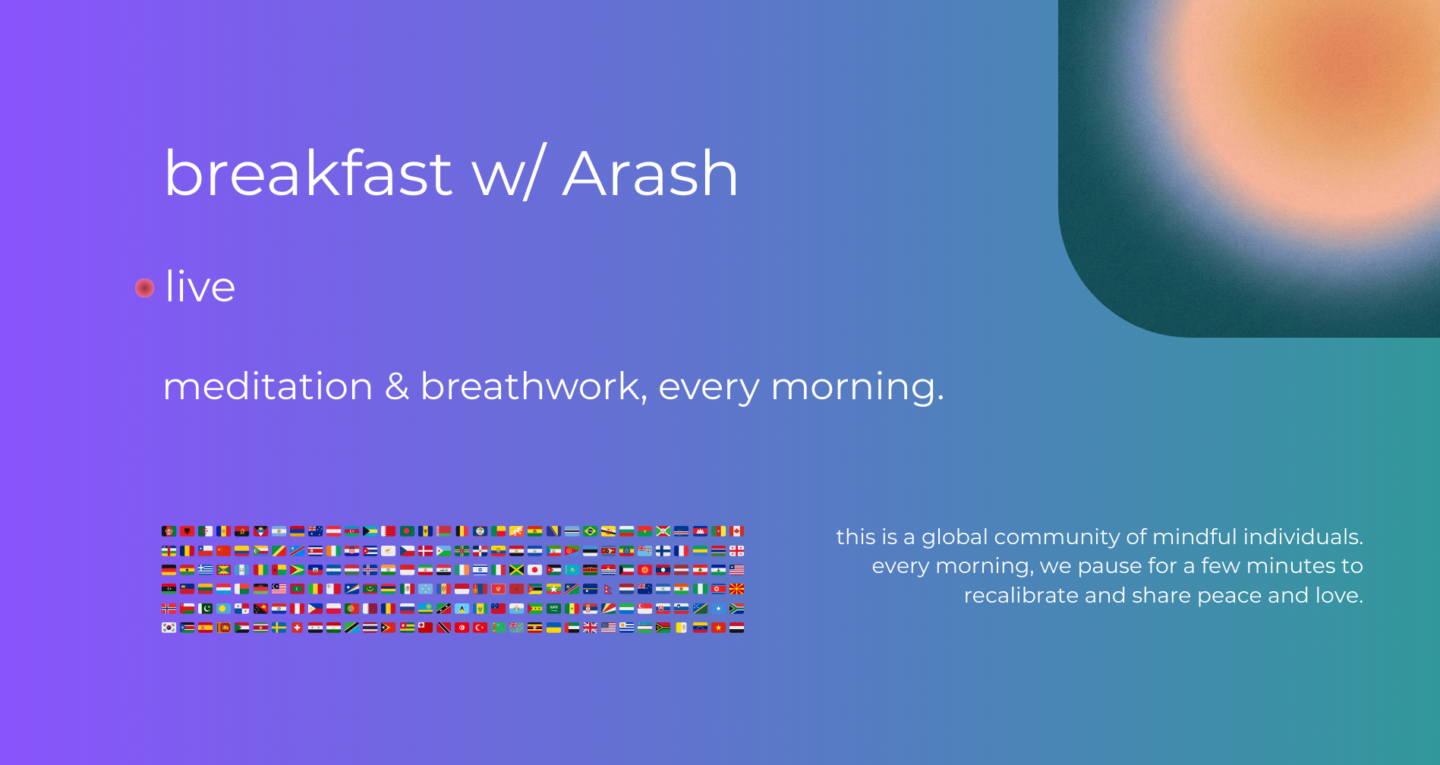 breakfast w/ Arash

live

meditation & breathwork, every morning.

this is a global community of mindful individuals. every morning, we pause for a few minutes to recalibrate and share peace and love.